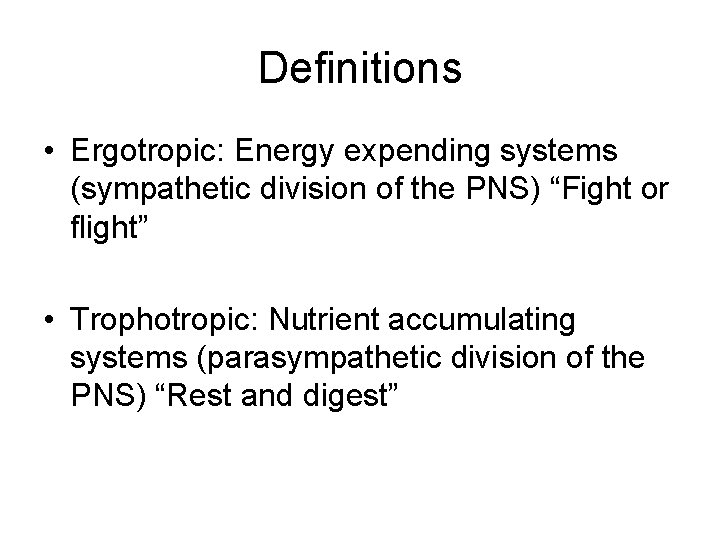 Definitions

• Ergotropic: Energy expending systems (sympathetic division of the PNS) “Fight or flight”

• Trophotropic: Nutrient accumulating systems (parasympathetic division of the PNS) “Rest and digest”